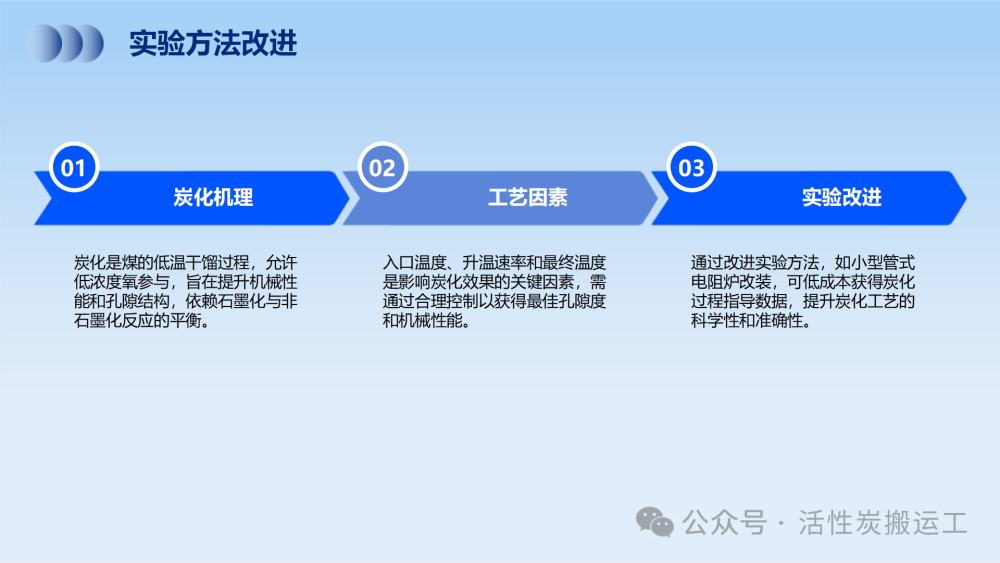 实验方法改进

01
炭化机理

炭化是煤的低温干馏过程，允许低浓度氧参与，旨在提升机械性能和孔隙结构，依赖石墨化与非石墨化反应的平衡。

02
工艺因素

入口温度、升温速率和最终温度是影响炭化效果的关键因素，需通过合理控制以获得最佳孔隙度和机械性能。

03
实验改进

通过改进实验方法，如小型管式电阻炉改装，可低成本获得炭化过程指导数据，提升炭化工艺的科学性和准确性。

公众号 · 活性炭搬运工